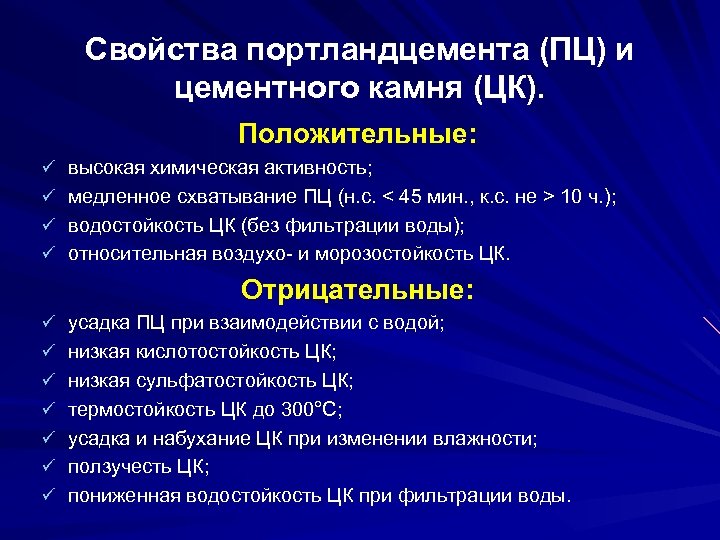 Свойства портландцемента (ПЦ) и цементного камня (ЦК).

Положительные:

✓ высокая химическая активность;
✓ медленное схватывание ПЦ (н.с. < 45 мин., к.с. не > 10 ч.);
✓ водостойкость ЦК (без фильтрации воды);
✓ относительная воздухо- и морозостойкость ЦК.

Отрицательные:

✓ усадка ПЦ при взаимодействии с водой;
✓ низкая кислотостойкость ЦК;
✓ низкая сульфатостойкость ЦК;
✓ термостойкость ЦК до 300°С;
✓ усадка и набухание ЦК при изменении влажности;
✓ ползучесть ЦК;
✓ пониженная водостойкость ЦК при фильтрации воды.